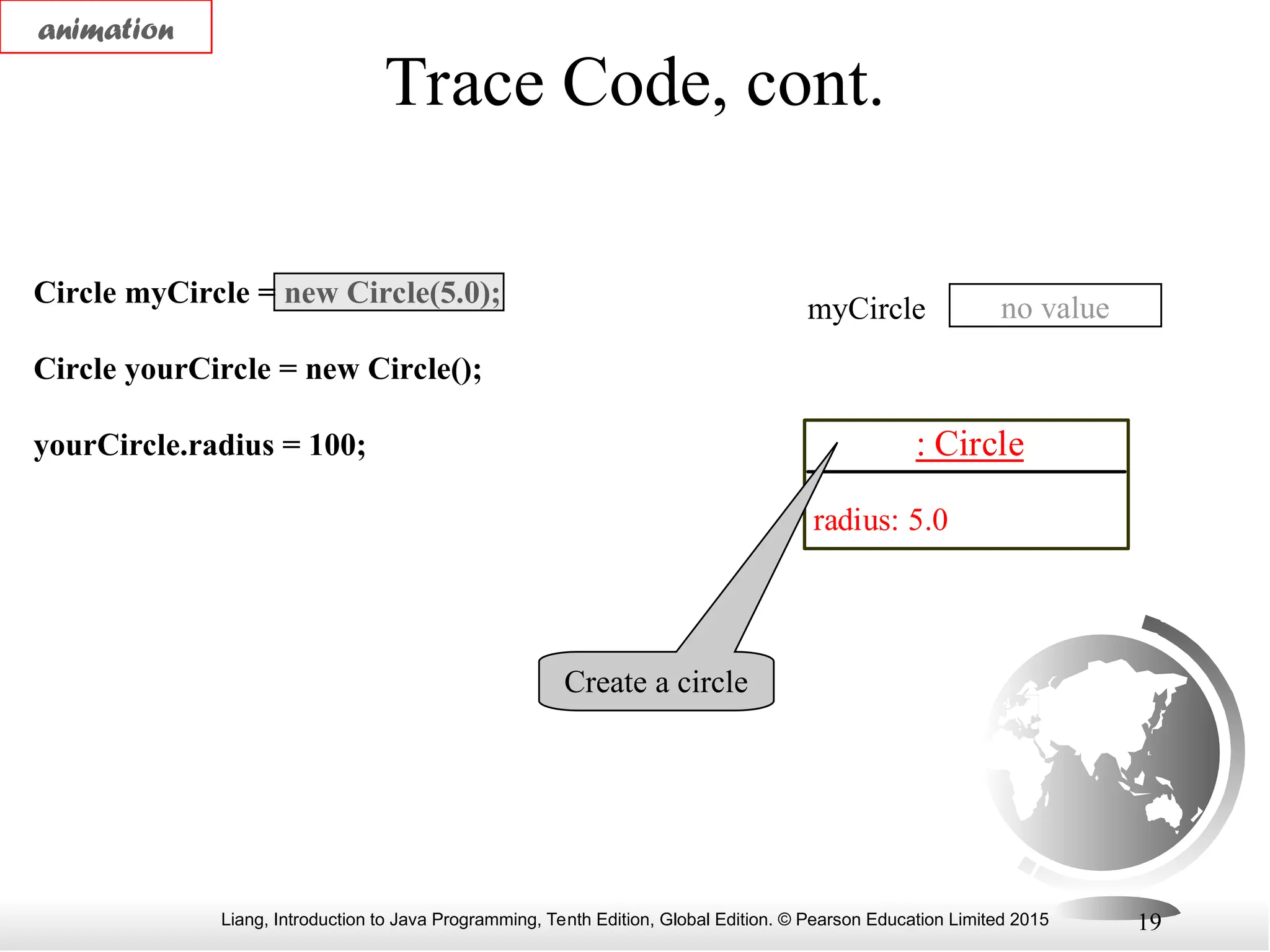 animation

Trace Code, cont.

Circle myCircle = new Circle(5.0);

Circle yourCircle = new Circle();

yourCircle.radius = 100;

myCircle no value

: Circle

radius: 5.0

Create a circle

Liang, Introduction to Java Programming, Tenth Edition, Global Edition. © Pearson Education Limited 2015 19